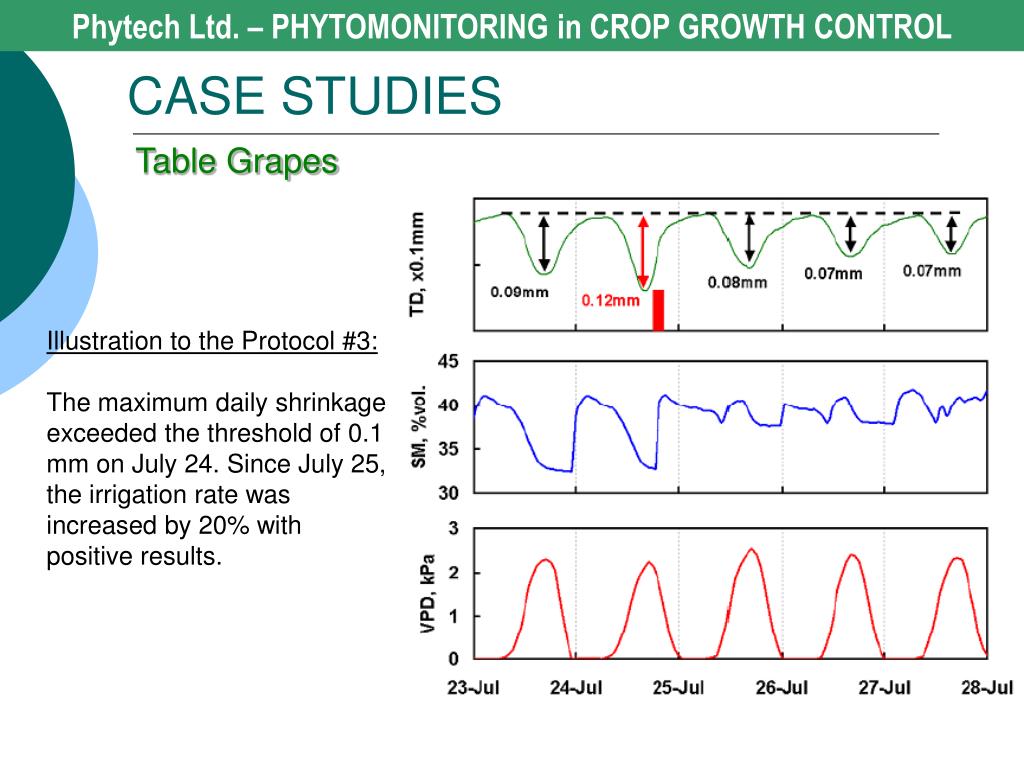 Phytech Ltd. – PHYTOMONITORING in CROP GROWTH CONTROL

CASE STUDIES

Table Grapes

Illustration to the Protocol #3:

The maximum daily shrinkage exceeded the threshold of 0.1 mm on July 24. Since July 25, the irrigation rate was increased by 20% with positive results.

TD, x0.1mm
0.09mm
0.12mm
0.08mm
0.07mm
0.07mm

SM, %vol.
45
40
35
30

VPD, kPa
3
2
1
0

23-Jul 24-Jul 25-Jul 26-Jul 27-Jul 28-Jul